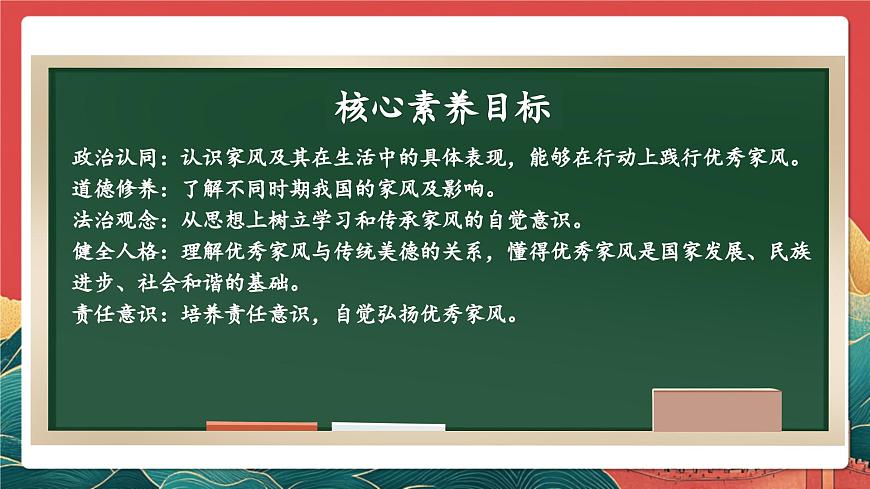 核心素养目标

政治认同：认识家风及其在生活中的具体表现，能够在行动上践行优秀家风。
道德修养：了解不同时期我国的家风及影响。
法治观念：从思想上树立学习和传承家风的自觉意识。
健全人格：理解优秀家风与传统美德的关系，懂得优秀家风是国家发展、民族进步、社会和谐的基础。
责任意识：培养责任意识，自觉弘扬优秀家风。